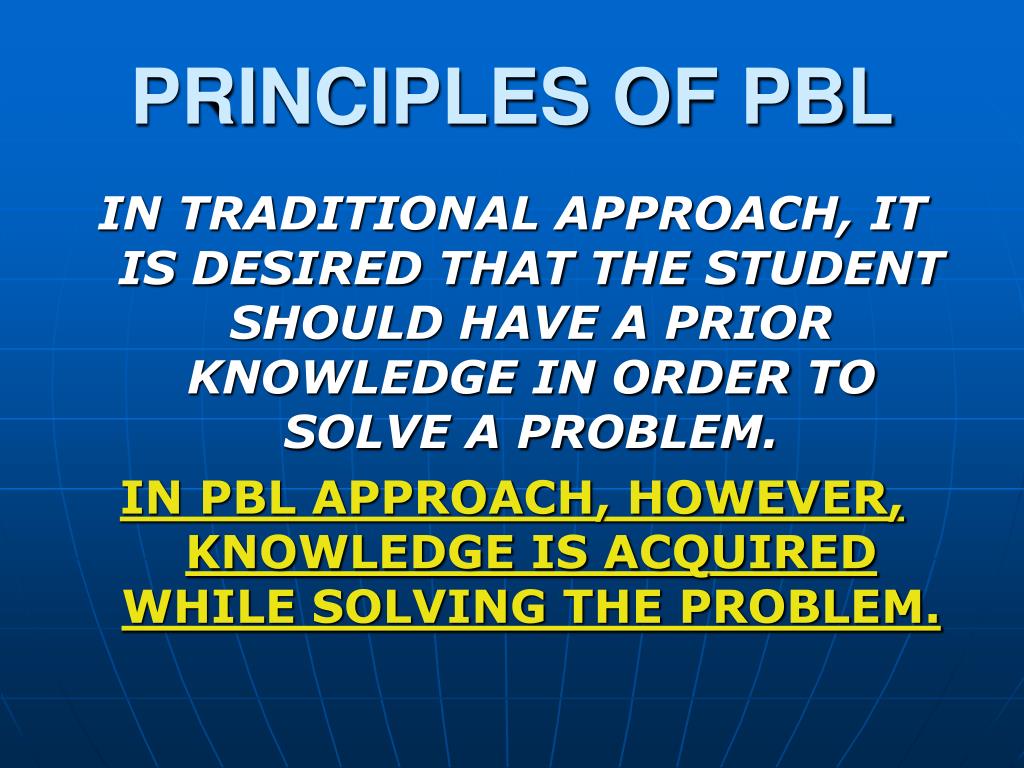 PRINCIPLES OF PBL

IN TRADITIONAL APPROACH, IT IS DESIRED THAT THE STUDENT SHOULD HAVE A PRIOR KNOWLEDGE IN ORDER TO SOLVE A PROBLEM.

IN PBL APPROACH, HOWEVER, KNOWLEDGE IS ACQUIRED WHILE SOLVING THE PROBLEM.